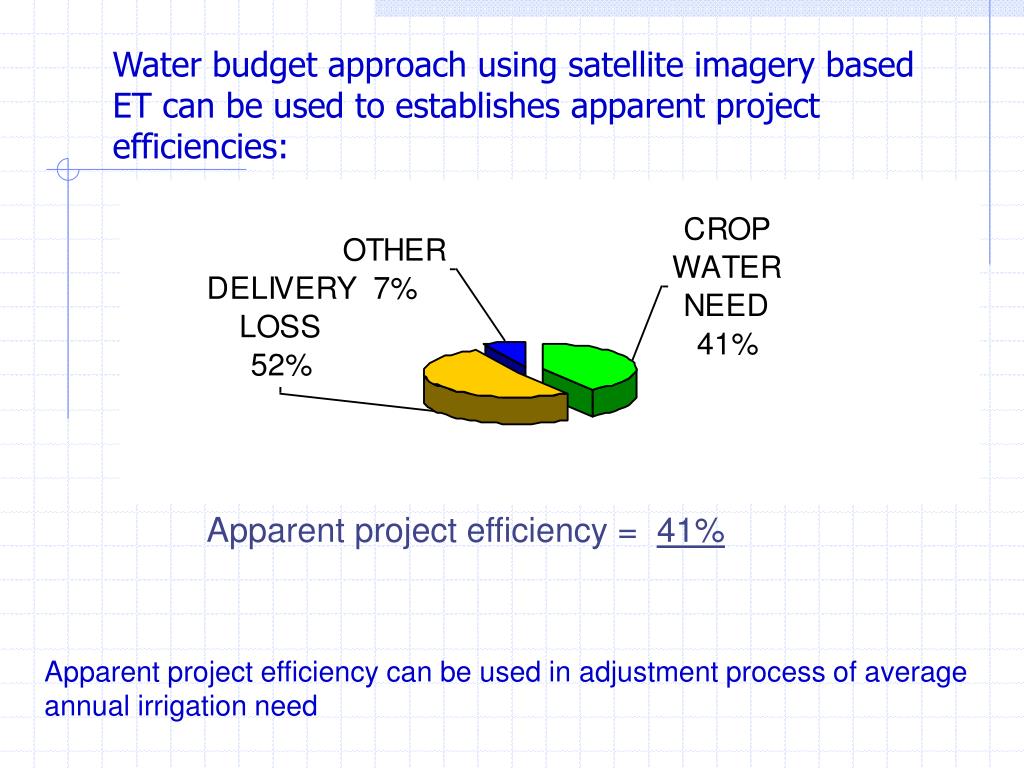 Water budget approach using satellite imagery based ET can be used to establishes apparent project efficiencies:

OTHER 7%

DELIVERY LOSS 52%

CROP WATER NEED 41%

Apparent project efficiency = 41%

Apparent project efficiency can be used in adjustment process of average annual irrigation need